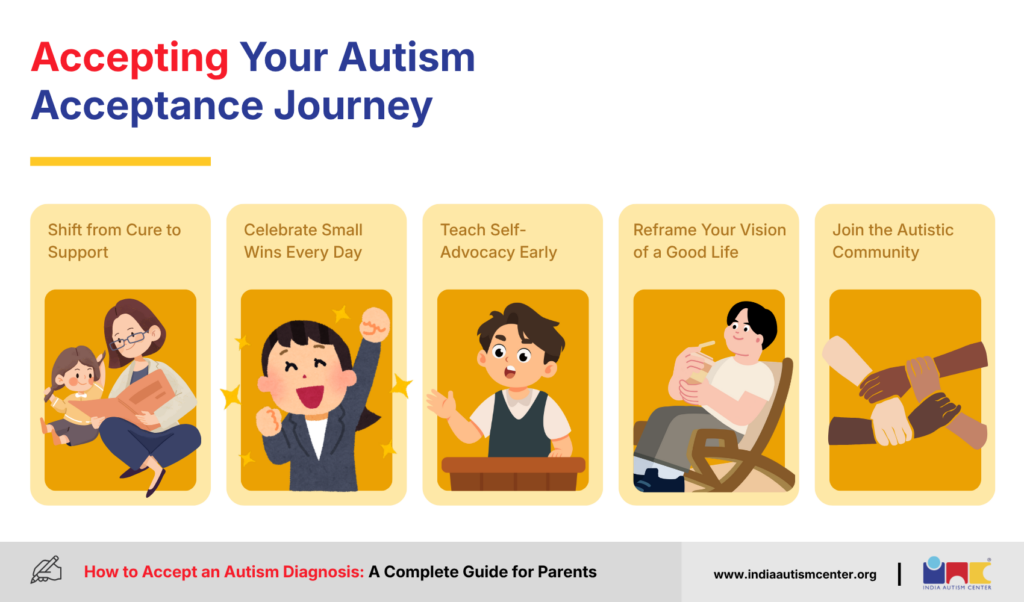 Accepting Your Autism Acceptance Journey

Shift from Cure to Support

Celebrate Small Wins Every Day

Teach Self-Advocacy Early

Reframe Your Vision of a Good Life

Join the Autistic Community

How to Accept an Autism Diagnosis: A Complete Guide for Parents

www.indiaautismcenter.org

INDIA AUTISM CENTER